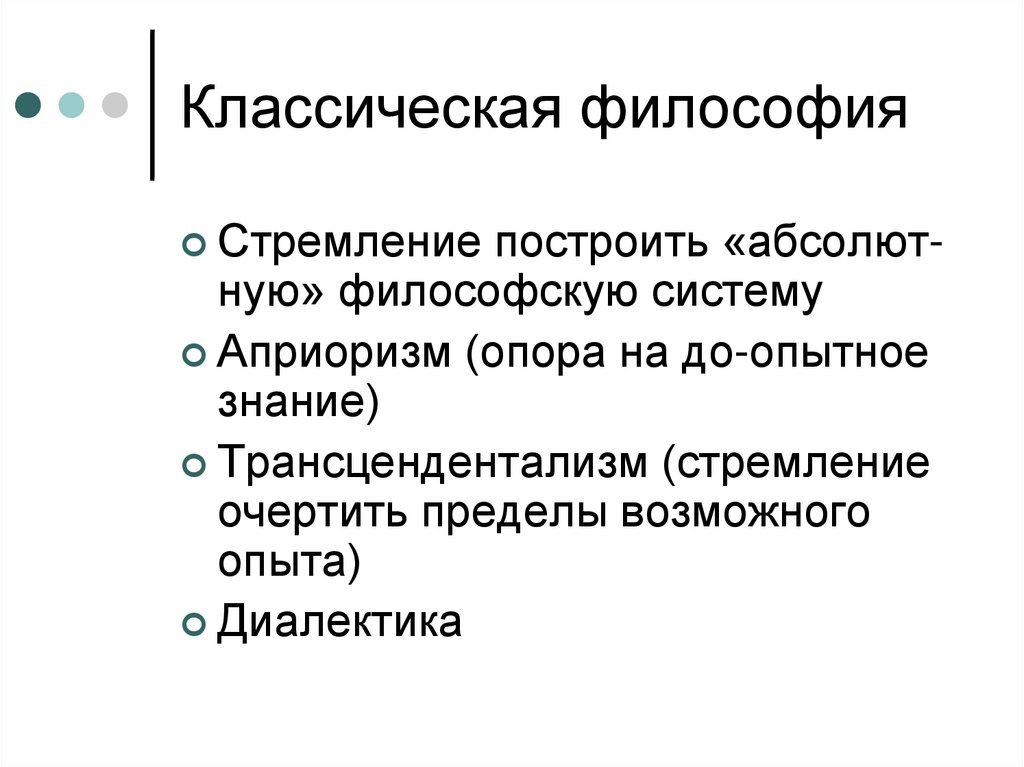 Классическая философия

Стремление построить «абсолютную» философскую систему

Априоризм (опора на до-опытное знание)

Трансцендентализм (стремление очертить пределы возможного опыта)

Диалектика